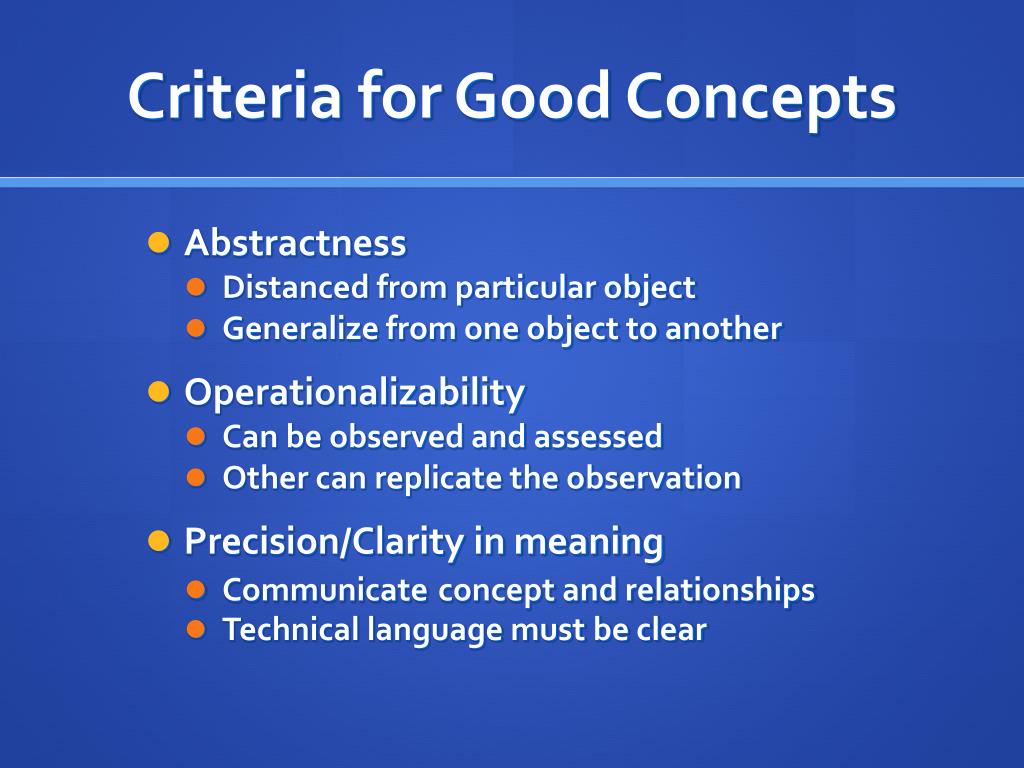 Criteria for Good Concepts

- Abstractness
  - Distanced from particular object
  - Generalize from one object to another
- Operationalizability
  - Can be observed and assessed
  - Other can replicate the observation
- Precision/Clarity in meaning
  - Communicate concept and relationships
  - Technical language must be clear